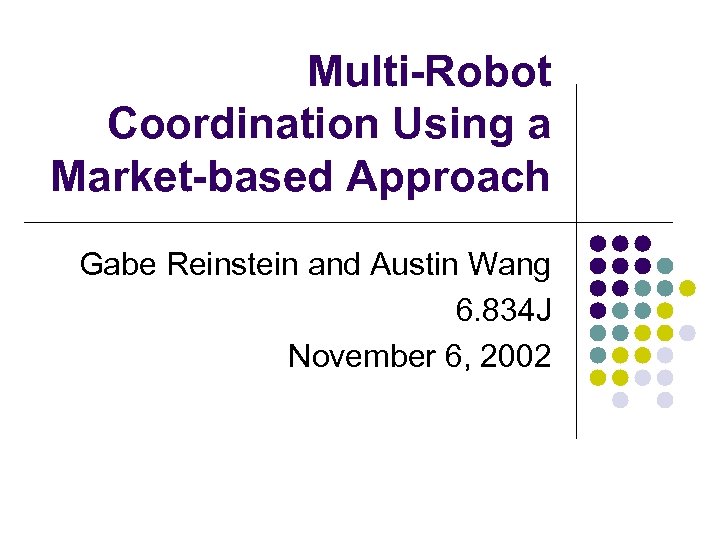 Multi-Robot Coordination Using a Market-based Approach

Gabe Reinstein and Austin Wang
6.834J
November 6, 2002